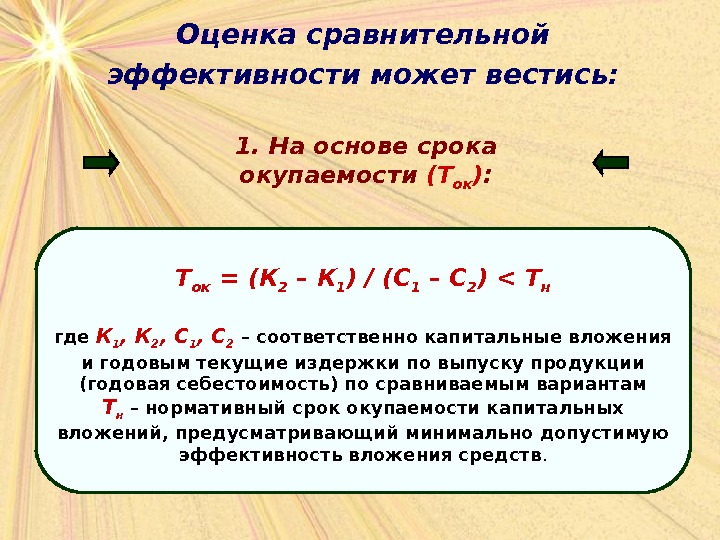 Оценка сравнительной эффективности может вестись:

1. На основе срока окупаемости ($Т_{ок}$):

$Т_{ок} = (К_2 – К_1) / (С_1 – С_2) < Т_н$

где $К_1$, $К_2$, $С_1$, $С_2$ – соответственно капитальные вложения и годовым текущие издержки по выпуску продукции (годовая себестоимость) по сравниваемым вариантам $Т_н$ – нормативный срок окупаемости капитальных вложений, предусматривающий минимально допустимую эффективность вложения средств.